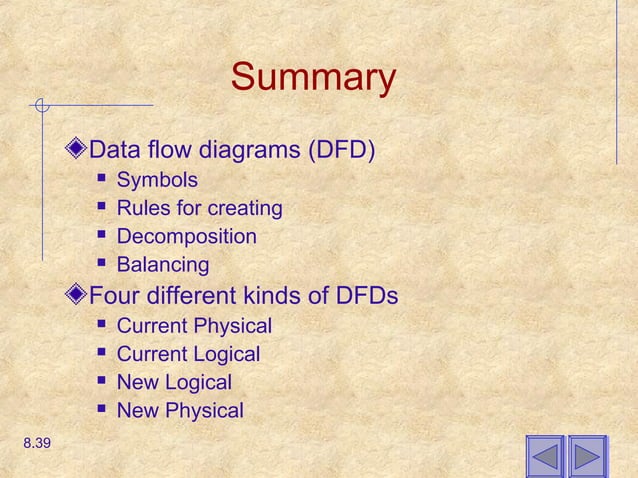 Summary

Data flow diagrams (DFD)
- Symbols
- Rules for creating
- Decomposition
- Balancing

Four different kinds of DFDs
- Current Physical
- Current Logical
- New Logical
- New Physical

8.39